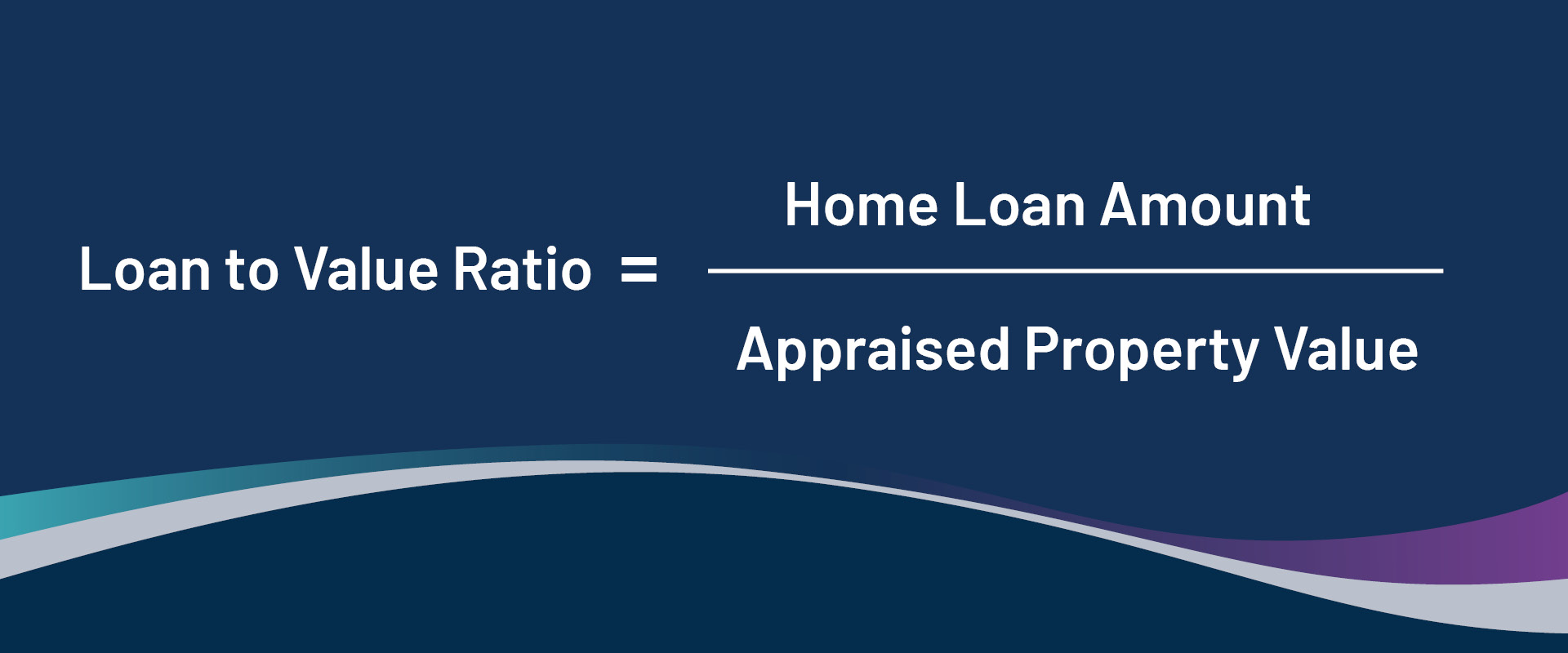 $\text{Loan to Value Ratio} = \frac{\text{Home Loan Amount}}{\text{Appraised Property Value}}$